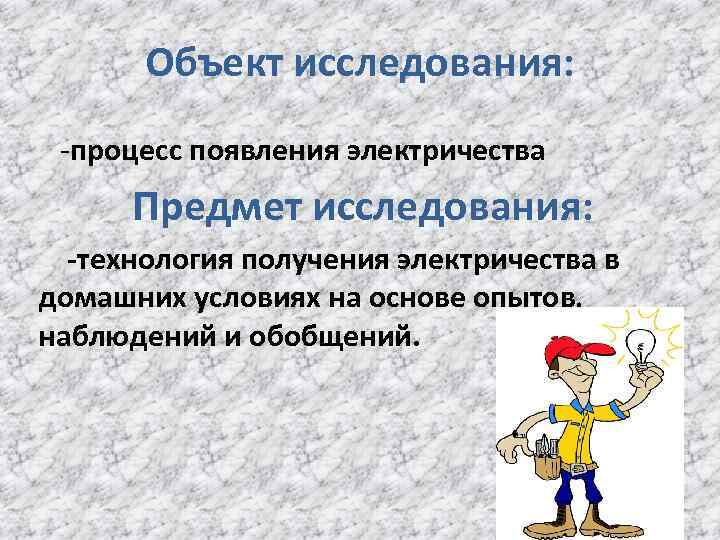 Объект исследования:

-процесс появления электричества

Предмет исследования:

-технология получения электричества в домашних условиях на основе опытов. наблюдений и обобщений.